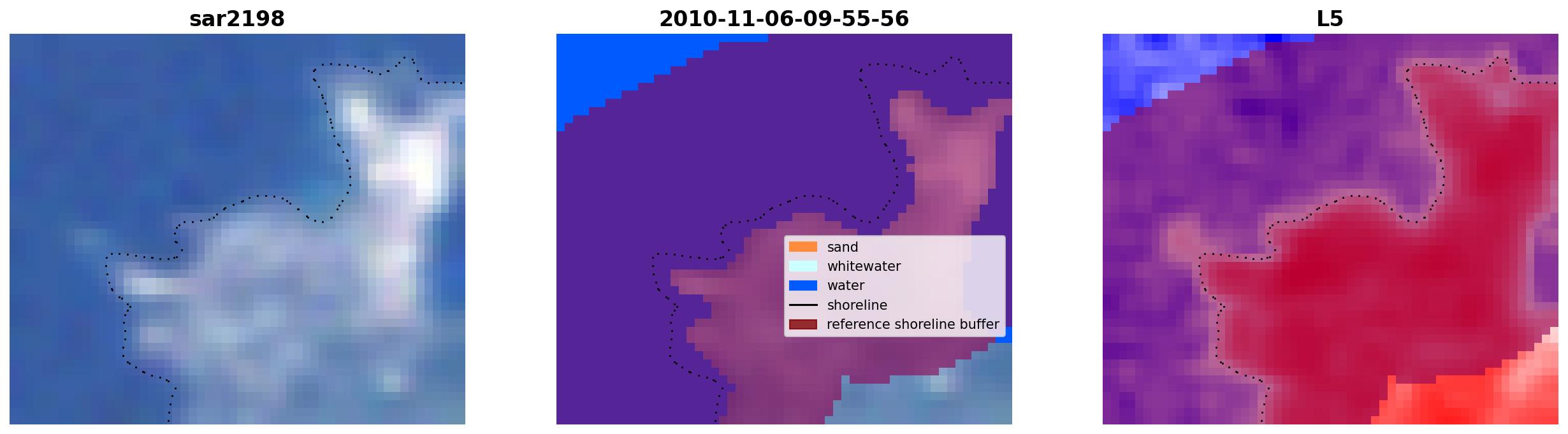 sar2198

2010-11-06-09-55-56

sand
whitewater
water
shoreline
reference shoreline buffer

L5